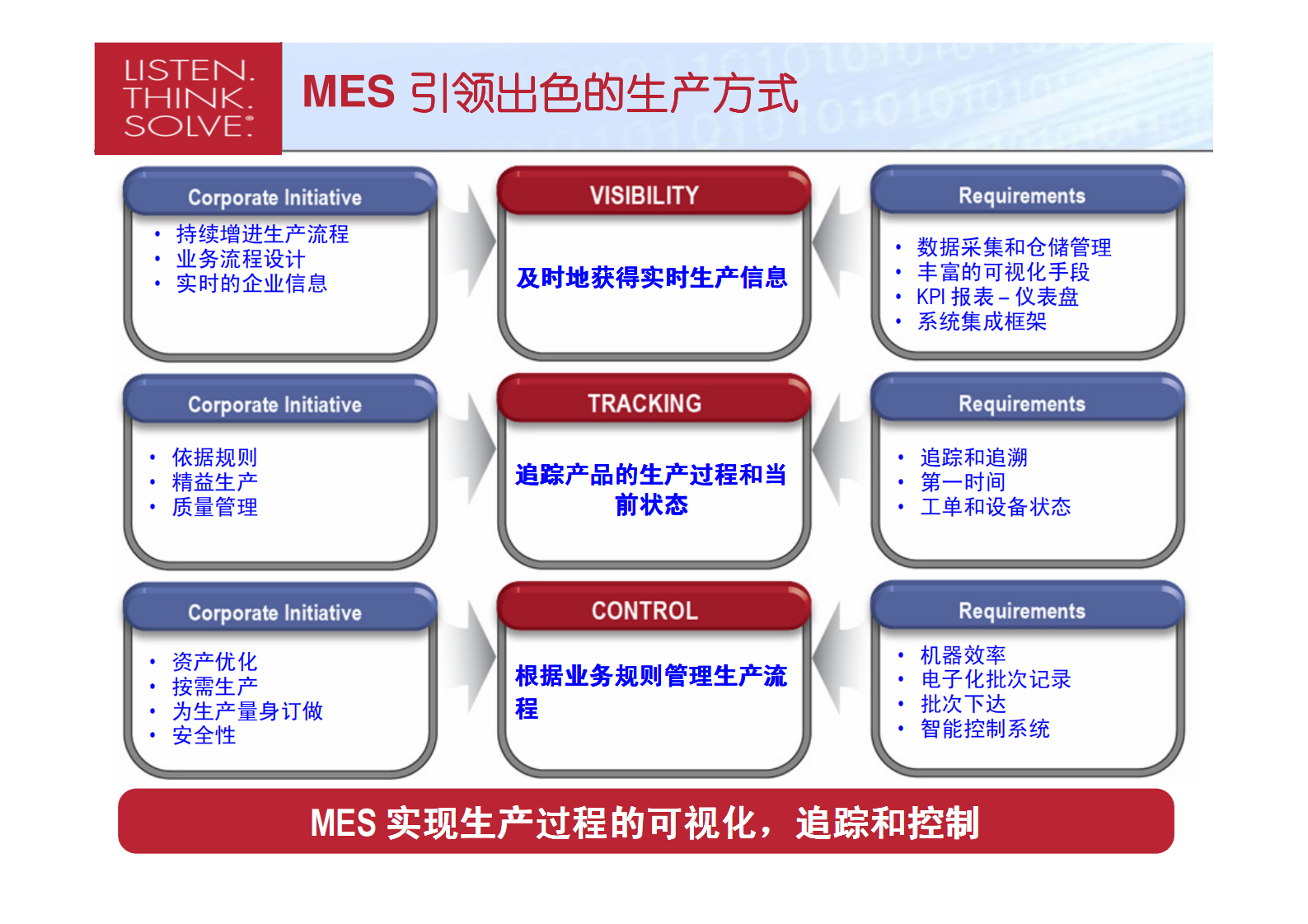 LISTEN.
THINK.
SOLVE.

MES 引领出色的生产方式

Corporate Initiative

• 持续增进生产流程
• 业务流程设计
• 实时的企业信息

VISIBILITY

及时地获得实时生产信息

Requirements

• 数据采集和仓储管理
• 丰富的可视化手段
• KPI 报表 – 仪表盘
• 系统集成框架

Corporate Initiative

• 依据规则
• 精益生产
• 质量管理

TRACKING

追踪产品的生产过程和当前状态

Requirements

• 追踪和追溯
• 第一时间
• 工单和设备状态

Corporate Initiative

• 资产优化
• 按需生产
• 为生产量身订做
• 安全性

CONTROL

根据业务规则管理生产流程

Requirements

• 机器效率
• 电子化批次记录
• 批次下达
• 智能控制系统

MES 实现生产过程的可视化，追踪和控制